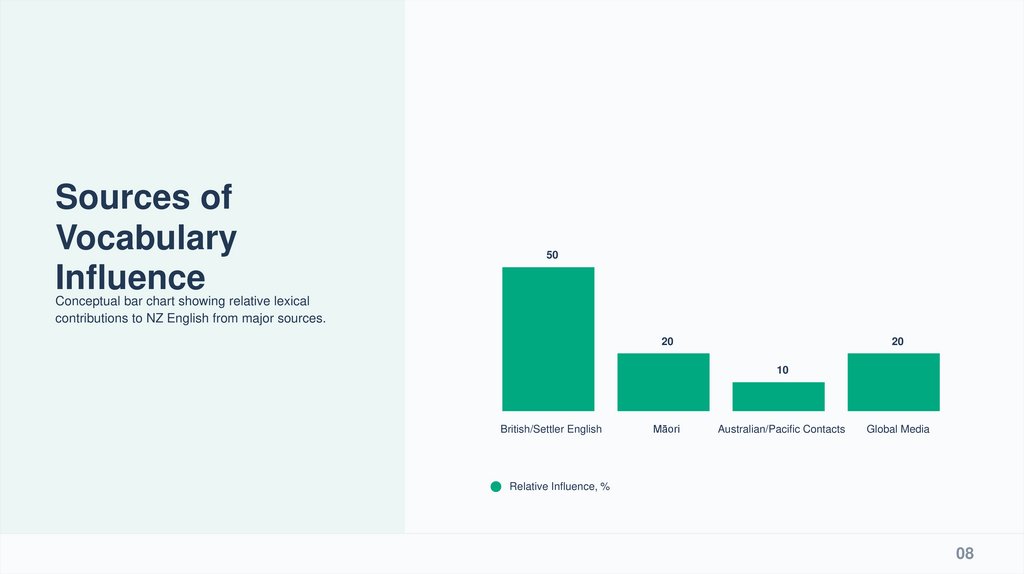 Sources of Vocabulary Influence

Conceptual bar chart showing relative lexical contributions to NZ English from major sources.

50

20

10

20

British/Settler English

Māori

Australian/Pacific Contacts

Global Media

Relative Influence, %

08